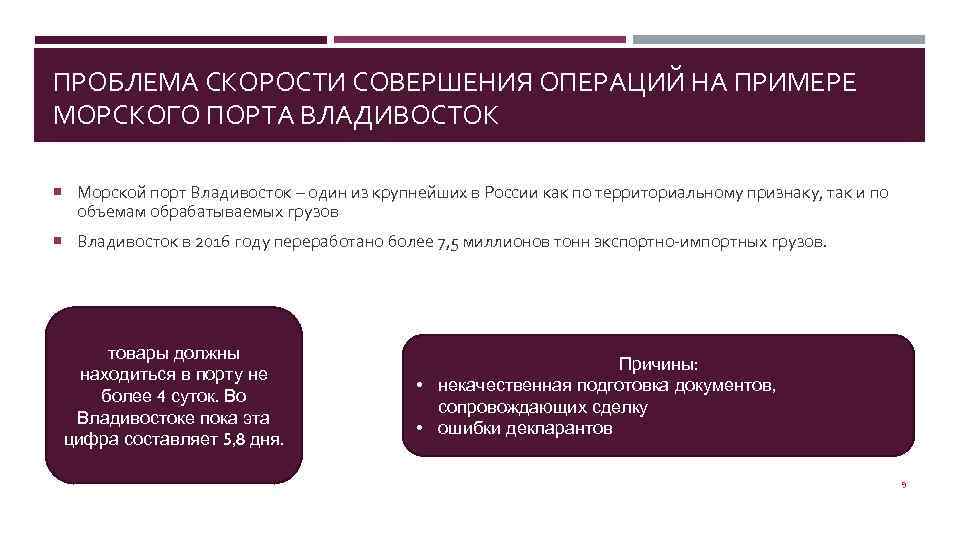 ПРОБЛЕМА СКОРОСТИ СОВЕРШЕНИЯ ОПЕРАЦИЙ НА ПРИМЕРЕ МОРСКОГО ПОРТА ВЛАДИВОСТОК

Морской порт Владивосток – один из крупнейших в России как по территориальному признаку, так и по объемам обрабатываемых грузов

Владивосток в 2016 году переработано более 7,5 миллионов тонн экспортно-импортных грузов.

товары должны находиться в порту не более 4 суток. Во Владивостоке пока эта цифра составляет 5,8 дня.

Причины:
• некачественная подготовка документов, сопровождающих сделку
• ошибки декларантов

9